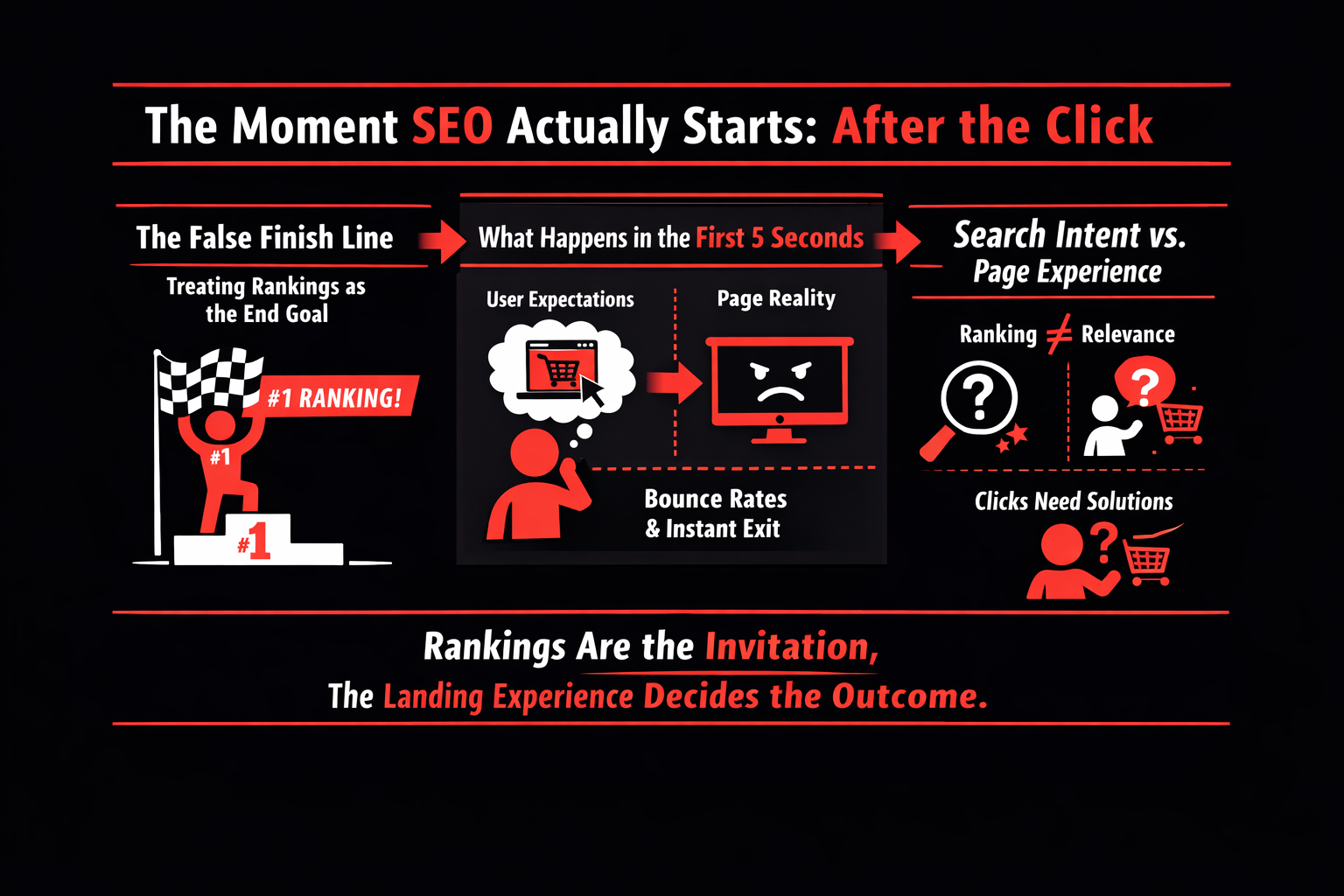 The Moment SEO Actually Starts: After the Click

The False Finish Line

Treating Rankings as the End Goal

#1 RANKING!

#1

#1

What Happens in the First 5 Seconds

User Expectations

Page Reality

Bounce Rates & Instant Exit

Search Intent vs. Page Experience

Ranking $\neq$ Relevance

?

?

Clicks Need Solutions

?

Rankings Are the Invitation,
The Landing Experience Decides the Outcome.